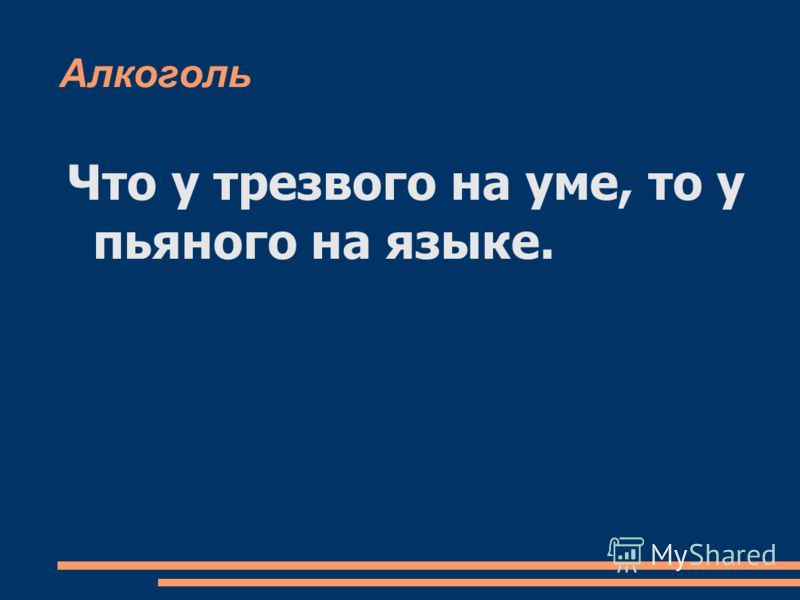 Алкоголь

Что у трезвого на уме, то у пьяного на языке.

MyShared